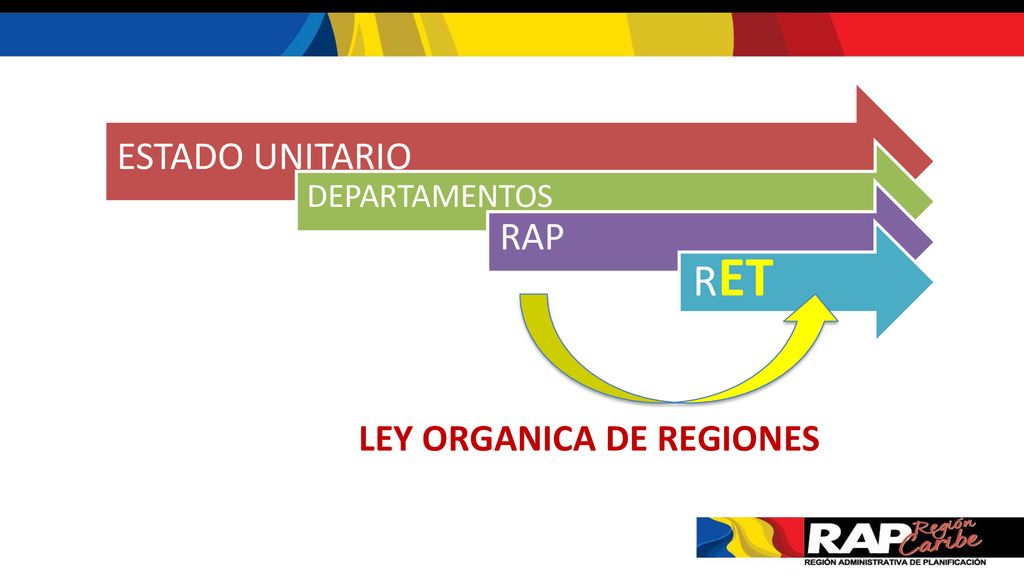 ESTADO UNITARIO
DEPARTAMENTOS
RAP
RET

LEY ORGANICA DE REGIONES

RAP Región Caribe
REGIÓN ADMINISTRATIVA DE PLANIFICACIÓN